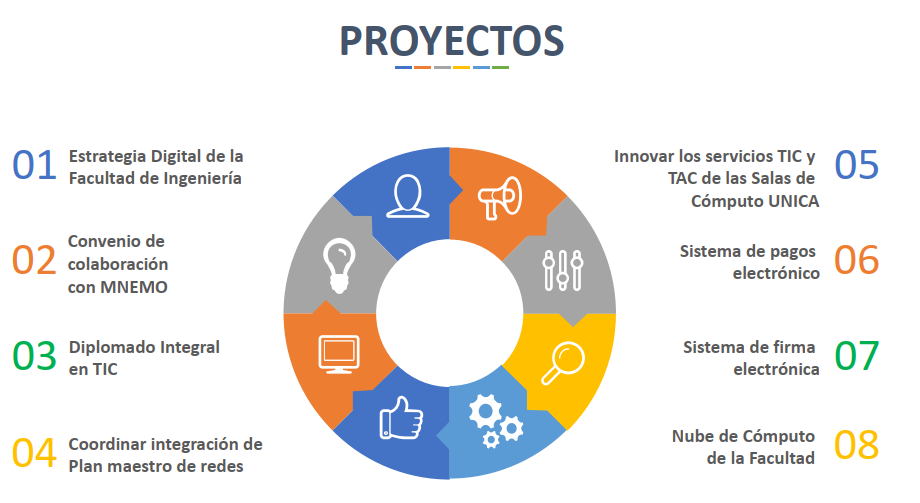 PROYECTOS

01 Estrategia Digital de la Facultad de Ingeniería

02 Convenio de colaboración con MNEMO

03 Diplomado Integral en TIC

04 Coordinar integración de Plan maestro de redes

Innovar los servicios TIC y TAC de las Salas de Cómputo UNICA 05

Sistema de pagos electrónico 06

Sistema de firma electrónica 07

Nube de Cómputo de la Facultad 08